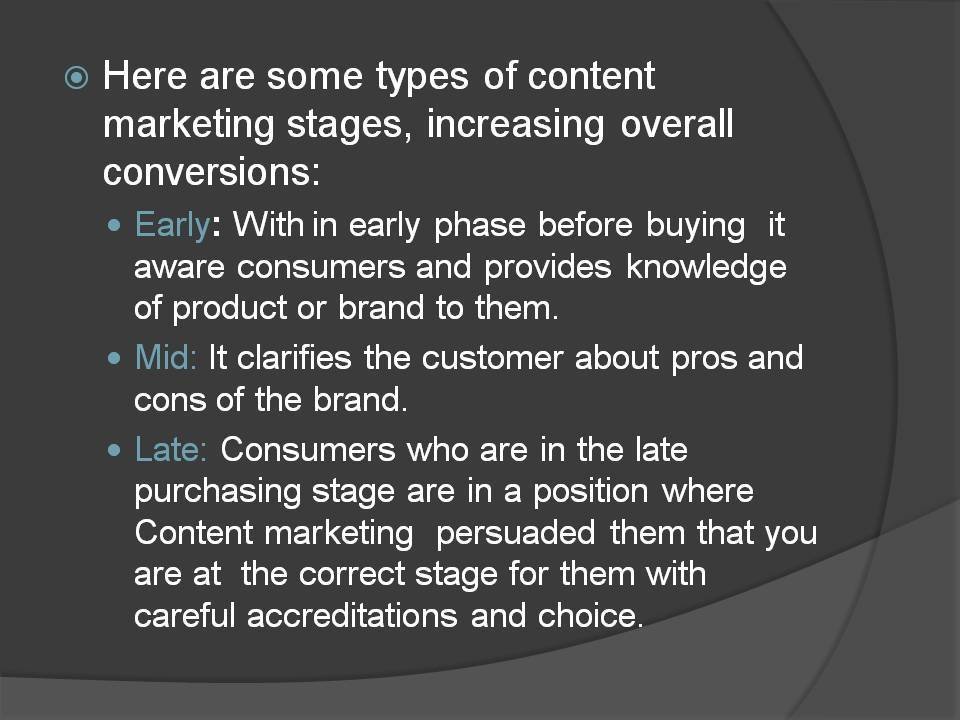 Here are some types of content marketing stages, increasing overall conversions:

Early: With in early phase before buying it aware consumers and provides knowledge of product or brand to them.

Mid: It clarifies the customer about pros and cons of the brand.

Late: Consumers who are in the late purchasing stage are in a position where Content marketing persuaded them that you are at the correct stage for them with careful accreditations and choice.